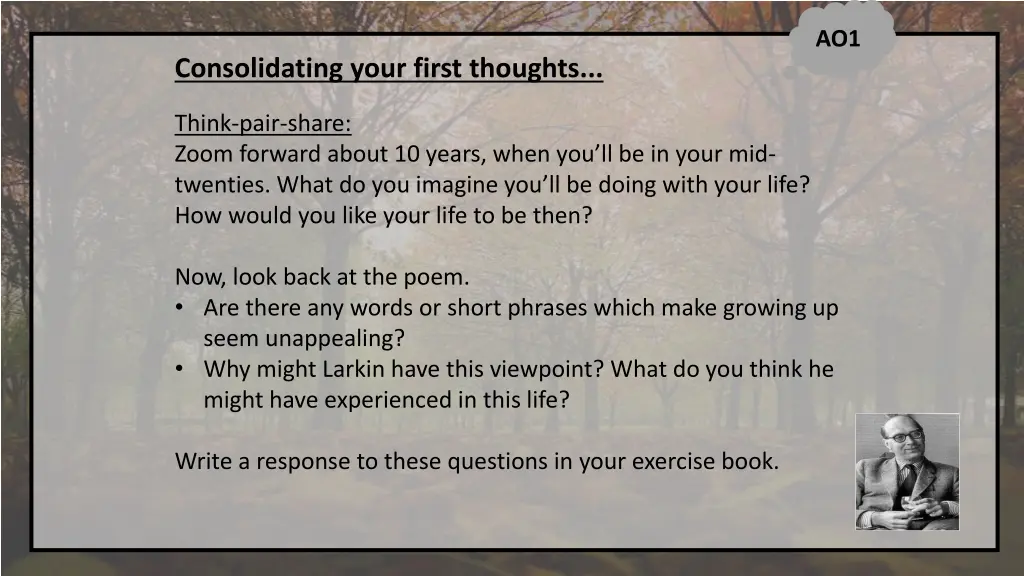 AO1

Consolidating your first thoughts...

Think-pair-share:
Zoom forward about 10 years, when you'll be in your mid-twenties. What do you imagine you'll be doing with your life? How would you like your life to be then?

Now, look back at the poem.
• Are there any words or short phrases which make growing up seem unappealing?
• Why might Larkin have this viewpoint? What do you think he might have experienced in this life?

Write a response to these questions in your exercise book.